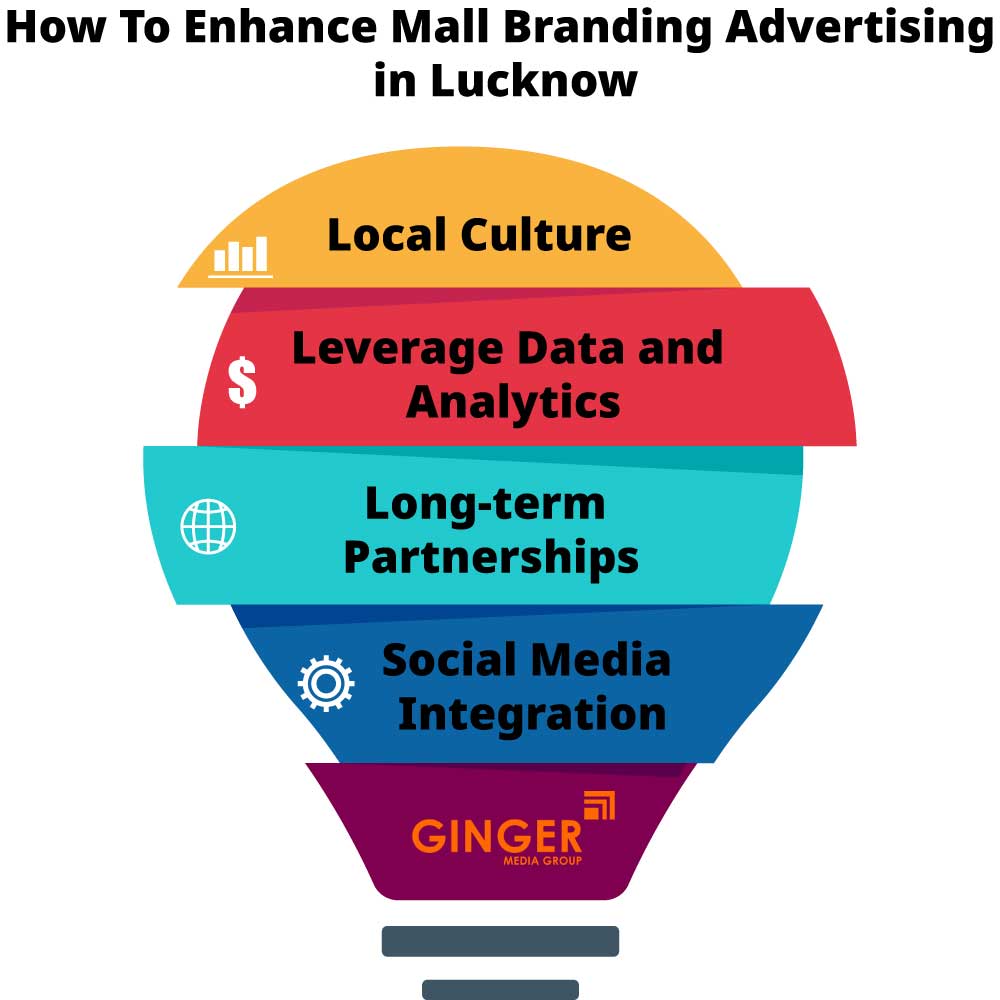 How To Enhance Mall Branding Advertising in Lucknow

Local Culture

$

Leverage Data and Analytics

Long-term Partnerships

Social Media Integration

GINGER
MEDIA GROUP